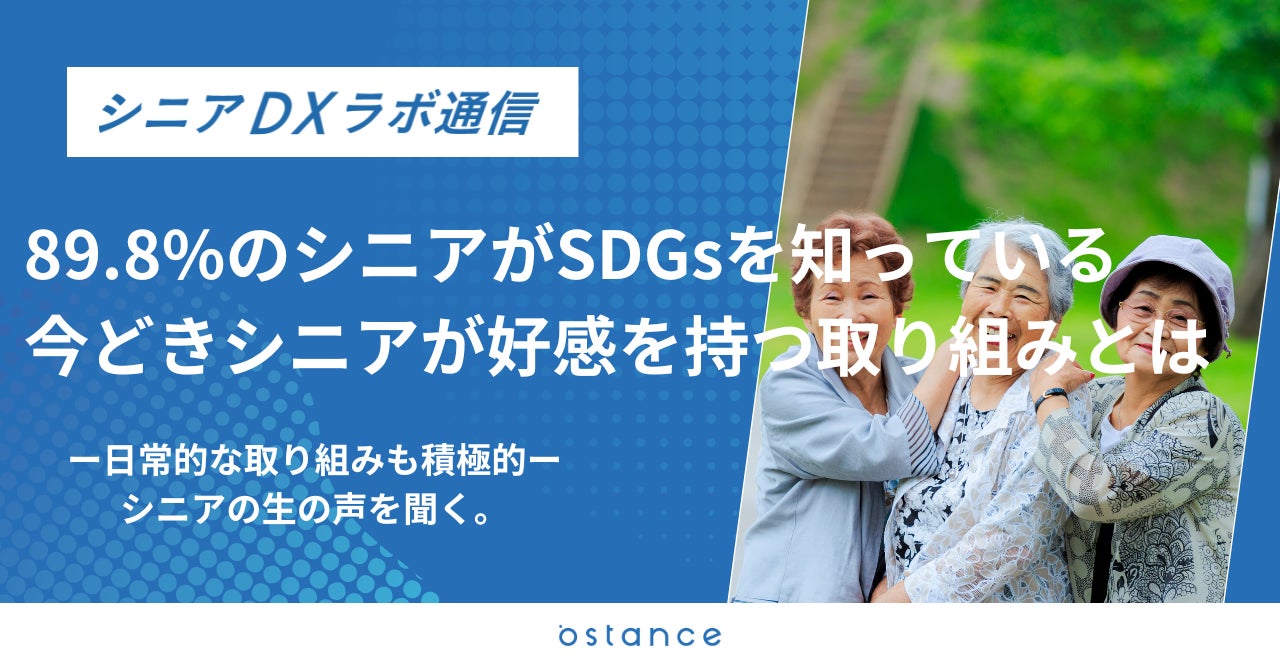 シニアDXラボ通信

89.8%のシニアがSDGsを知っている
今どきシニアが好感を持つ取り組みとは

ー日常的な取り組みも積極的ー
シニアの生の声を聞く。

ostance